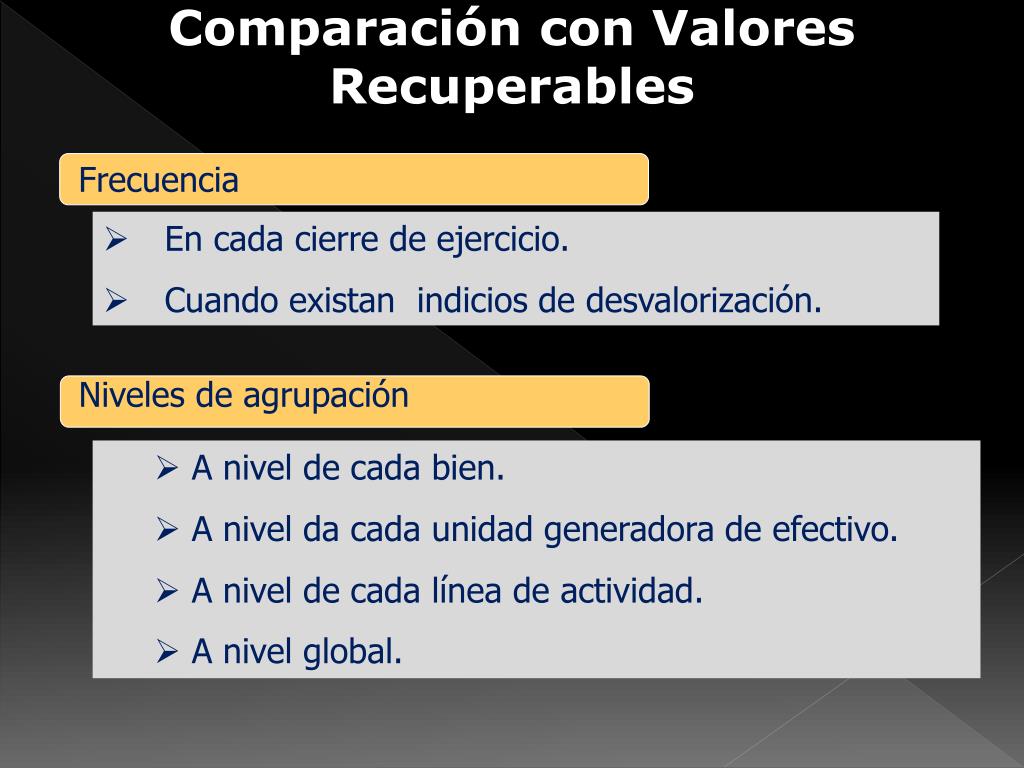 Comparación con Valores Recuperables

Frecuencia

➢ En cada cierre de ejercicio.

➢ Cuando existan indicios de desvalorización.

Niveles de agrupación

➢ A nivel de cada bien.

➢ A nivel da cada unidad generadora de efectivo.

➢ A nivel de cada línea de actividad.

➢ A nivel global.